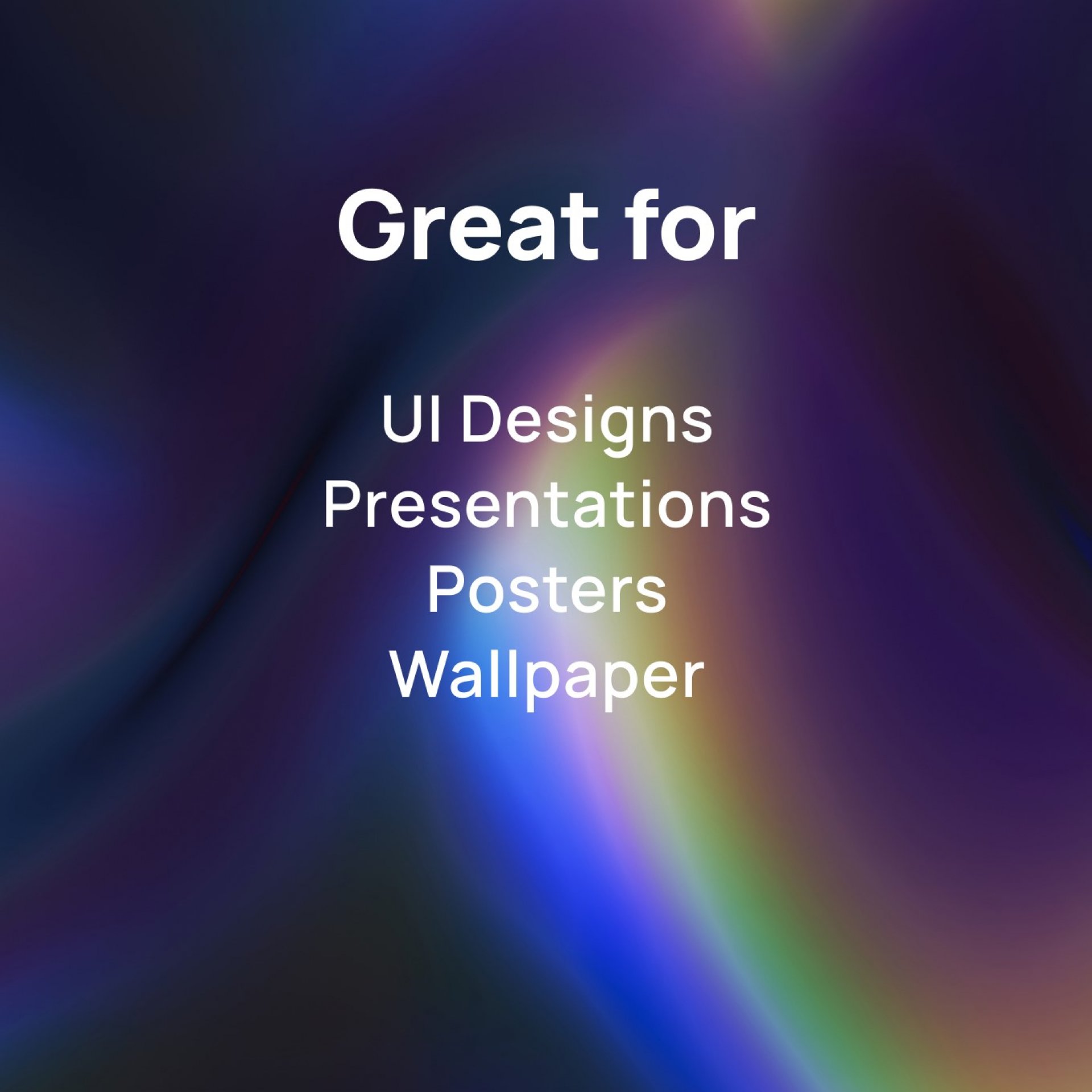 Great for

UI Designs
Presentations
Posters
Wallpaper